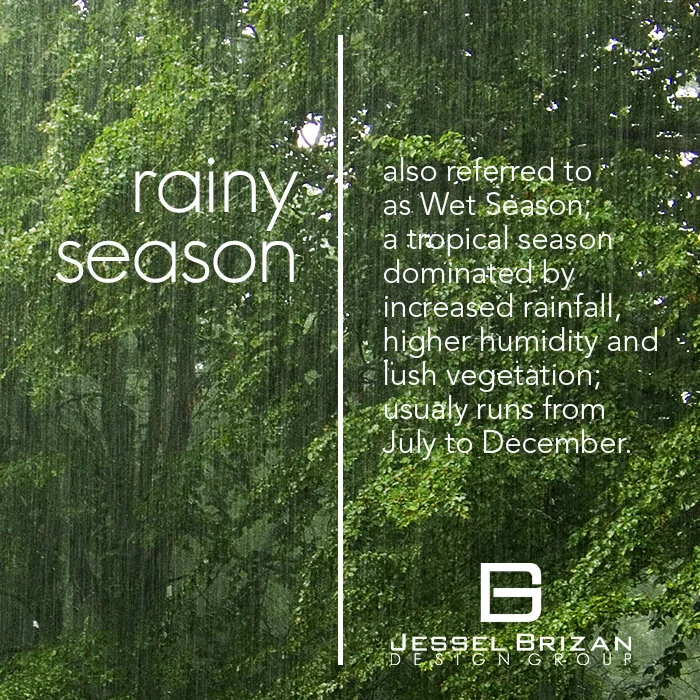 rainy season

also referred to as Wet Season; a tropical season dominated by increased rainfall, higher humidity and lush vegetation; usualy runs from July to December.

JESSEL BRIZAN
DESIGN GROUP